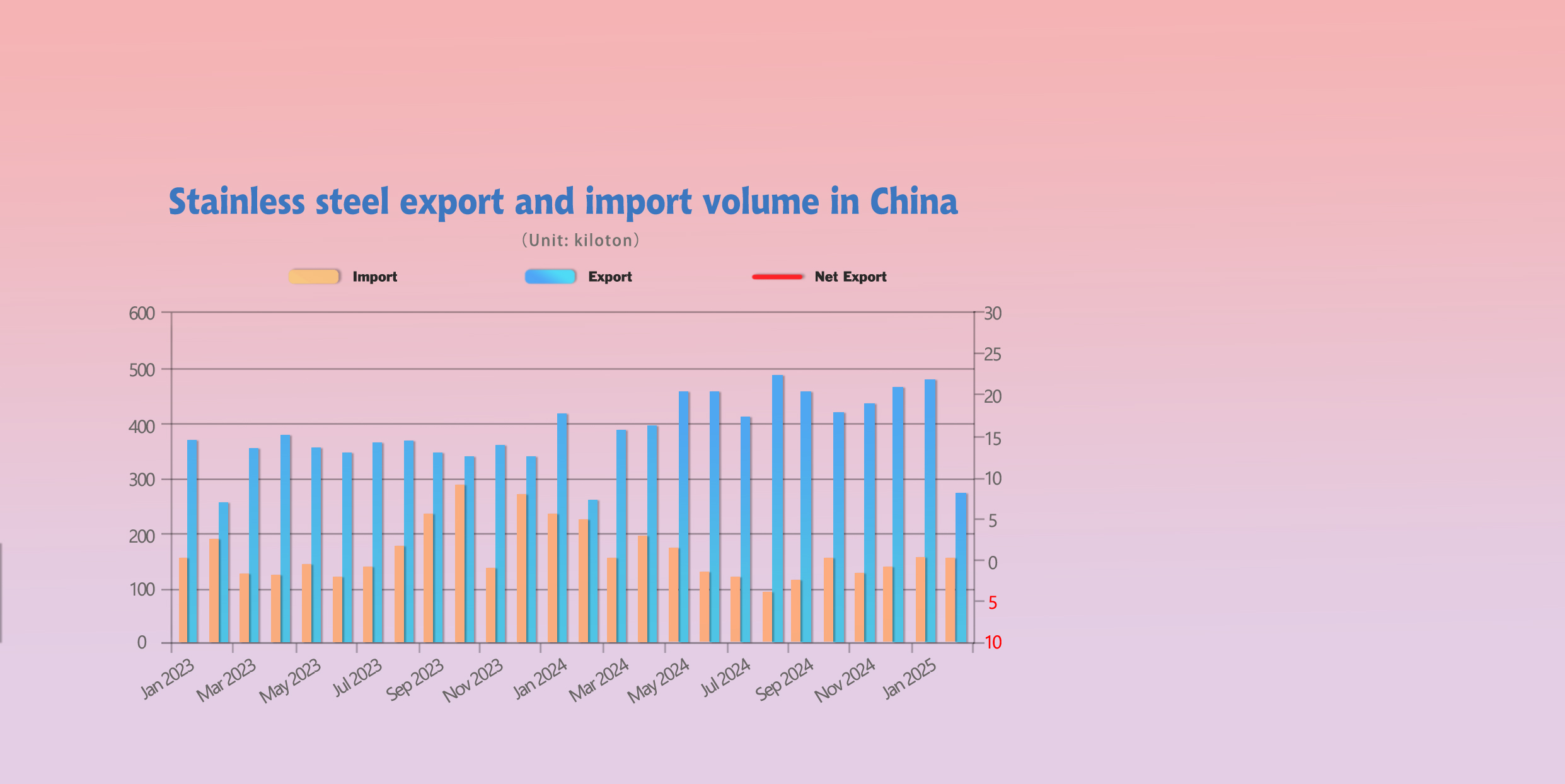 Stainless steel export and import volume in China

(Unit: kiloton)

Import
Export
Net Export

600
500
400
300
200
100
0

30
25
20
15
10
5
0
5
10

Jan 2023
Mar 2023
May 2023
Jul 2023
Sep 2023
Nov 2023
Jan 2024
Mar 2024
May 2024
Jul 2024
Sep 2024
Nov 2024
Jan 2025